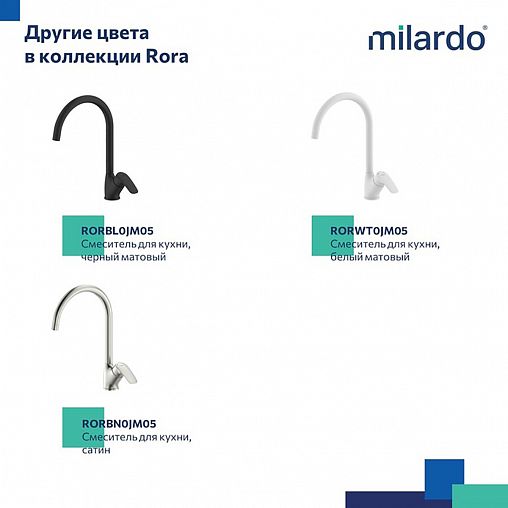 Другие цвета в коллекции Rora

milardo®

RORBL0JM05
Смеситель для кухни, черный матовый

RORWT0JM05
Смеситель для кухни, белый матовый

RORBN0JM05
Смеситель для кухни, сатин